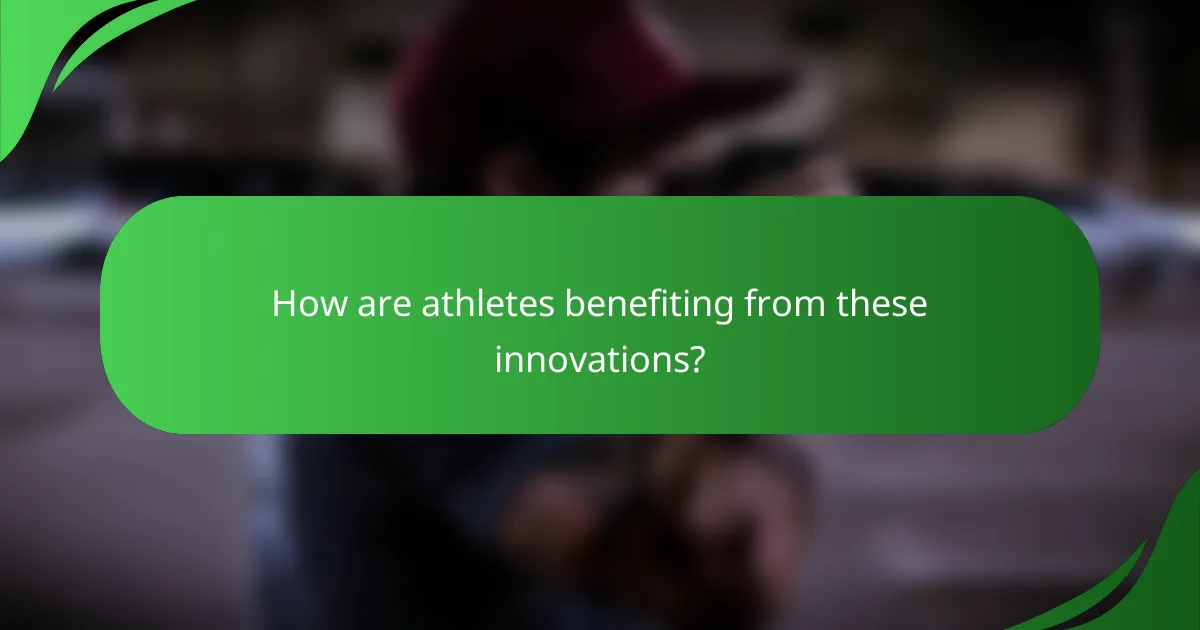 How are athletes benefiting from these innovations?